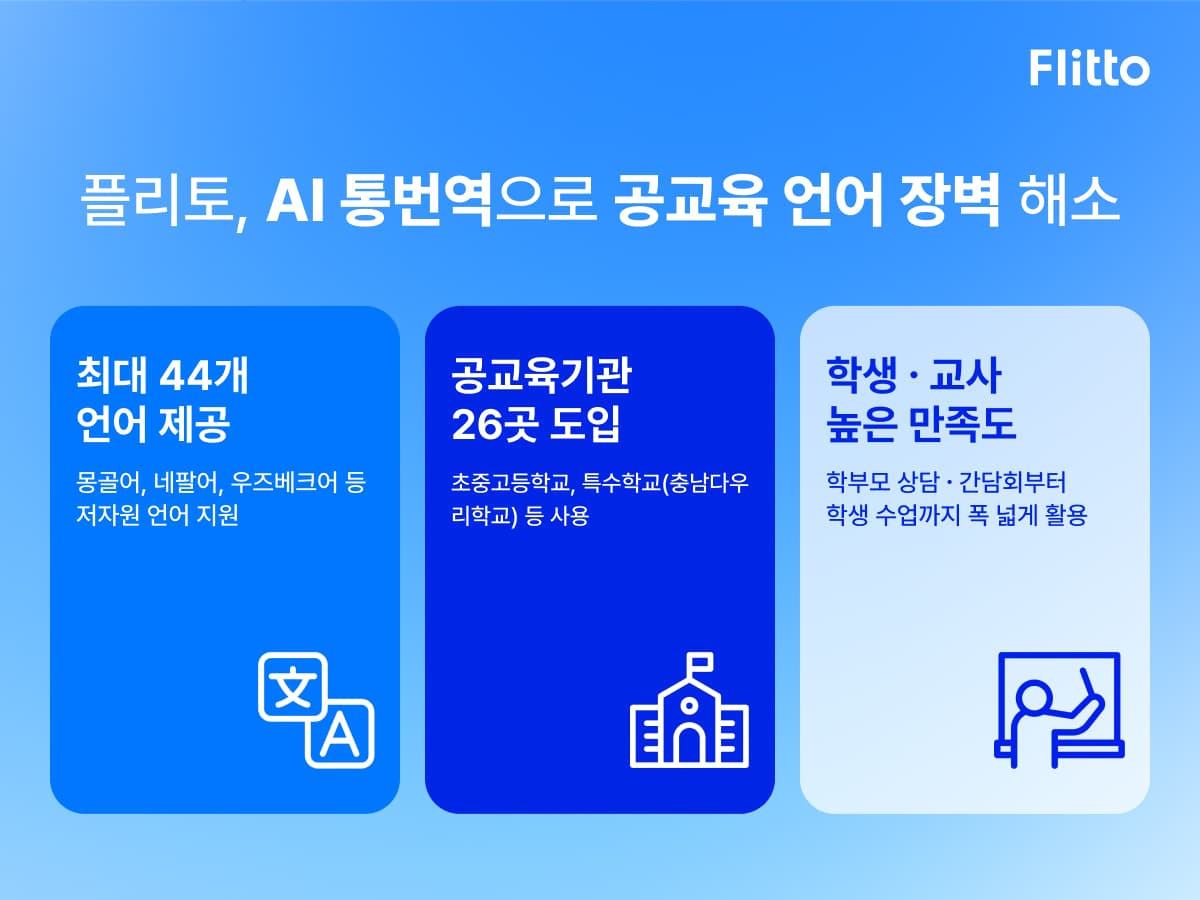 Flitto

플리토, AI 통번역으로 공교육 언어 장벽 해소

최대 44개 언어 제공

몽골어, 네팔어, 우즈베크어 등 저자원 언어 지원

文 A

공교육기관 26곳 도입

초중고등학교, 특수학교(충남다우리학교) 등 사용

학생 · 교사 높은 만족도

학부모 상담 · 간담회부터 학생 수업까지 폭 넓게 활용